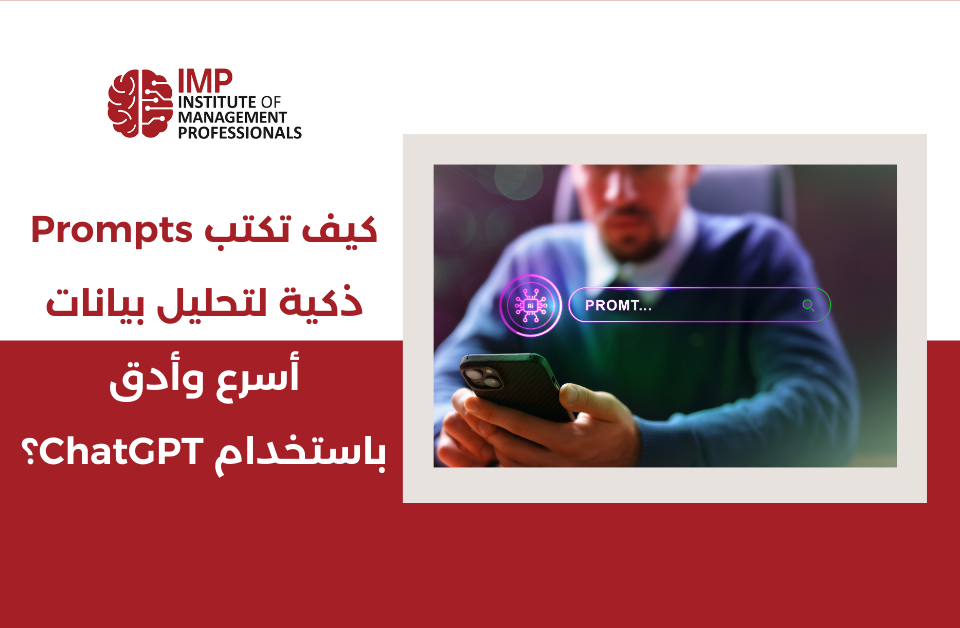 IMP
INSTITUTE OF
MANAGEMENT
PROFESSIONALS

كيف تكتب Prompts ذكية لتحليل بيانات أسرع وأدق باستخدام ChatGPT؟

PROMT...